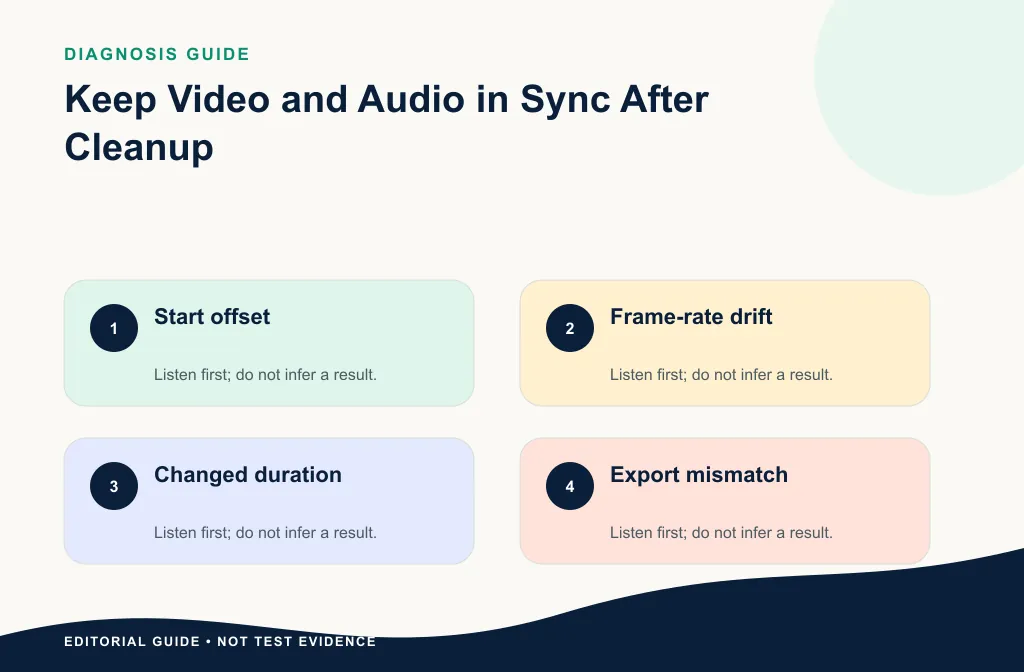 DIAGNOSIS GUIDE

Keep Video and Audio in Sync After Cleanup

1

Start offset

Listen first; do not infer a result.

2

Frame-rate drift

Listen first; do not infer a result.

3

Changed duration

Listen first; do not infer a result.

4

Export mismatch

Listen first; do not infer a result.

EDITORIAL GUIDE • NOT TEST EVIDENCE